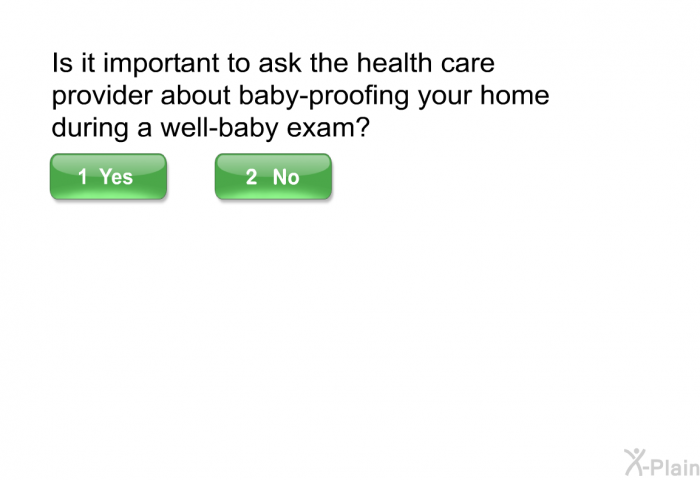 Is it important to ask the health care provider about baby-proofing your home during a well-baby exam?

1 Yes

2 No

X-Plain